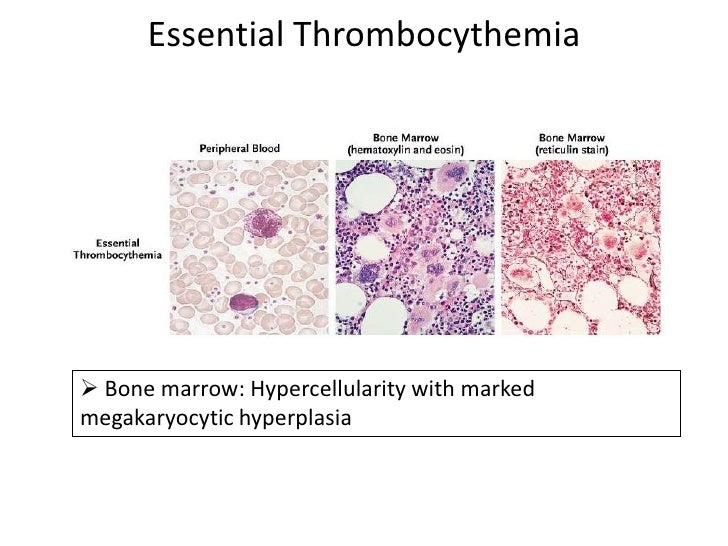 Essential Thrombocythemia

Peripheral Blood

Bone Marrow (hematoxylin and eosin)

Bone Marrow (reticulin stain)

Essential Thrombocythemia

➢ Bone marrow: Hypercellularity with marked megakaryocytic hyperplasia